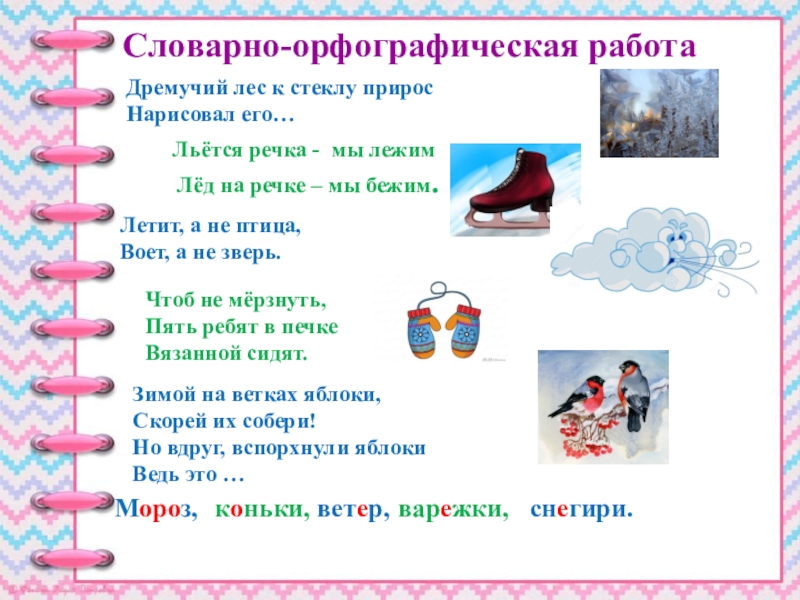 Словарно-орфографическая работа

Дремучий лес к стеклу прирос
Нарисовал его…

Льётся речка - мы лежим
Лёд на речке – мы бежим.

Летит, а не птица,
Воет, а не зверь.

Чтоб не мёрзнуть,
Пять ребят в печке
Вязанной сидят.

Зимой на ветках яблоки,
Скорей их собери!
Но вдруг, вспорхнули яблоки
Ведь это …

Мороз, коньки, ветер, варежки, снегири.